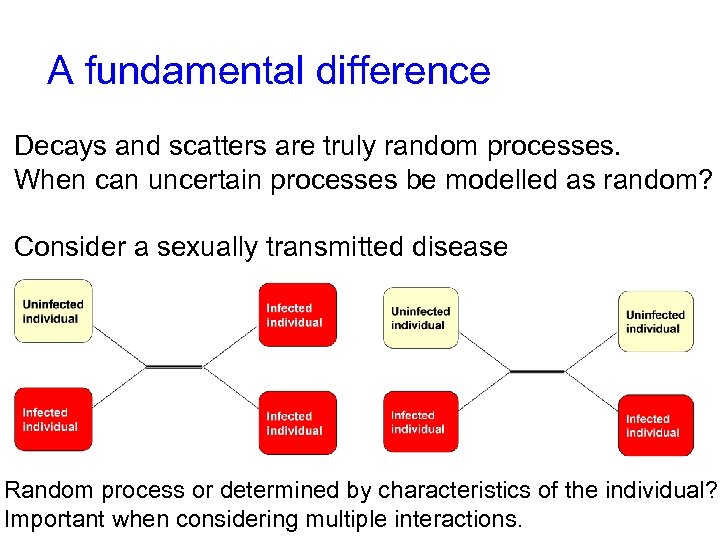 A fundamental difference

Decays and scatters are truly random processes.
When can uncertain processes be modelled as random?

Consider a sexually transmitted disease

Uninfected individual

Infected individual

Infected individual

Infected individual

Uninfected individual

Infected individual

Uninfected individual

Infected individual

Random process or determined by characteristics of the individual?
Important when considering multiple interactions.